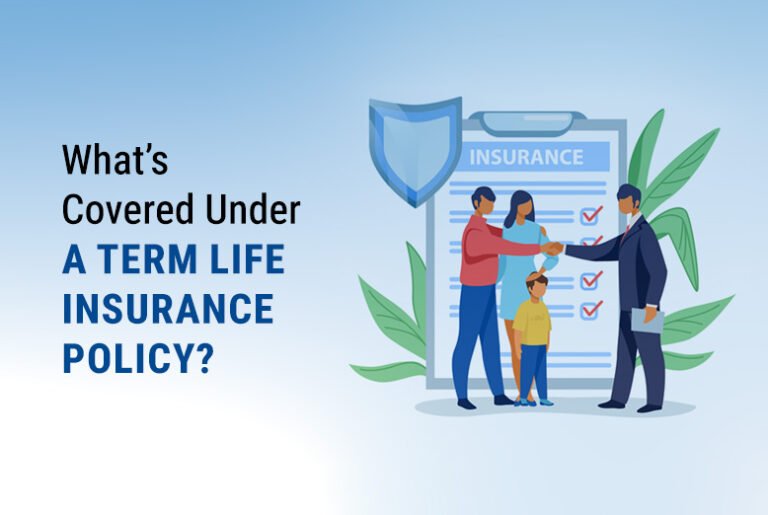 What's Covered Under A TERM LIFE INSURANCE POLICY?

INSURANCE